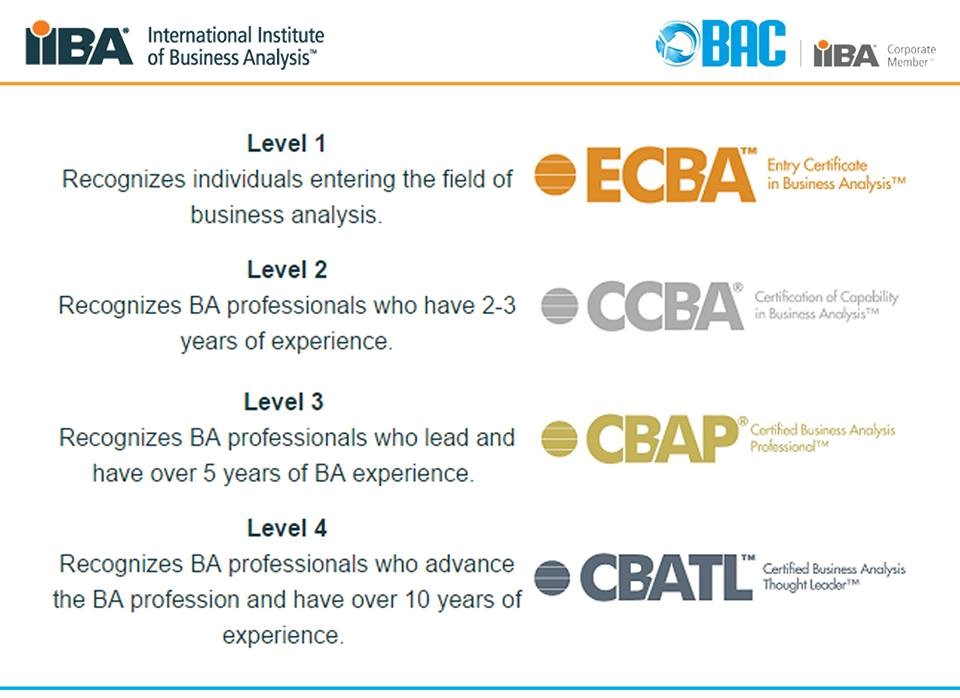 IIBA® International Institute of Business Analysis™

BAC | IIBA® Corporate Member™

Level 1
Recognizes individuals entering the field of business analysis.

ECBA™ Entry Certificate in Business Analysis™

Level 2
Recognizes BA professionals who have 2-3 years of experience.

CCBA® Certification of Capability in Business Analysis™

Level 3
Recognizes BA professionals who lead and have over 5 years of BA experience.

CBAP® Certified Business Analysis Professional™

Level 4
Recognizes BA professionals who advance the BA profession and have over 10 years of experience.

CBATL™ Certified Business Analysis Thought Leader™